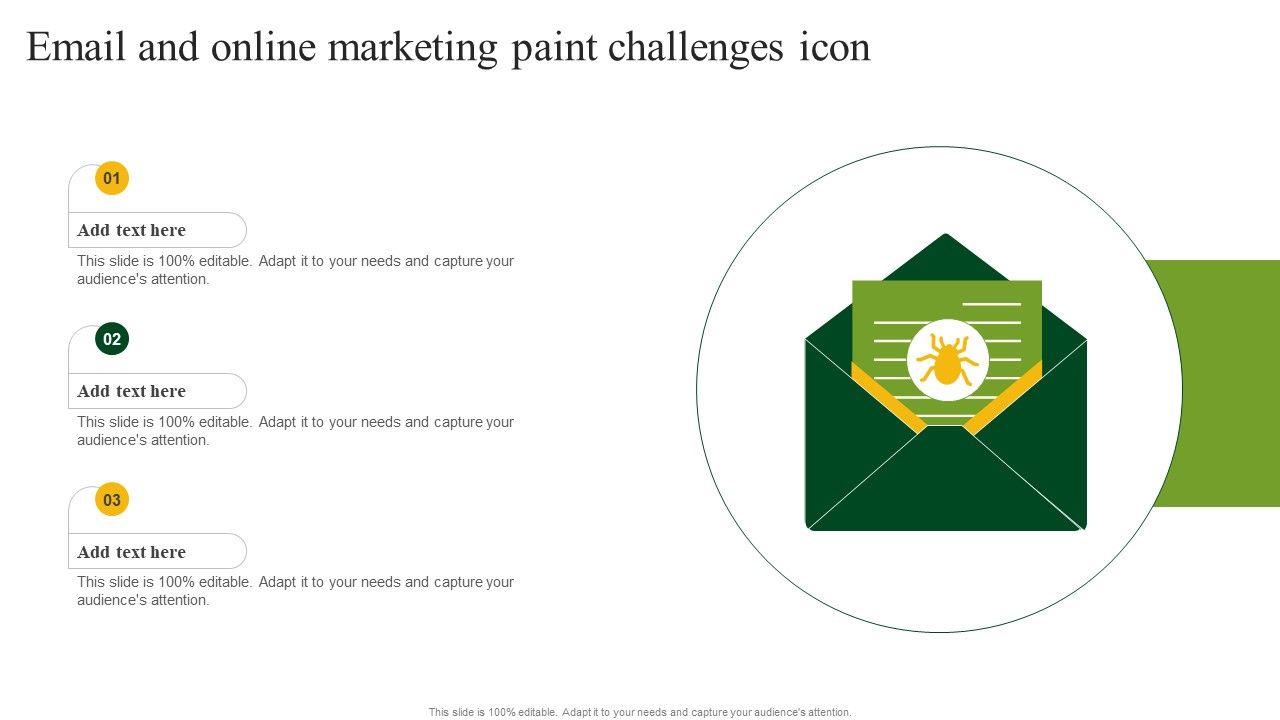 Email and online marketing paint challenges icon

01

Add text here

This slide is 100% editable. Adapt it to your needs and capture your audience's attention.

02

Add text here

This slide is 100% editable. Adapt it to your needs and capture your audience's attention.

03

Add text here

This slide is 100% editable. Adapt it to your needs and capture your audience's attention.

This slide is 100% editable. Adapt it to your needs and capture your audience's attention.